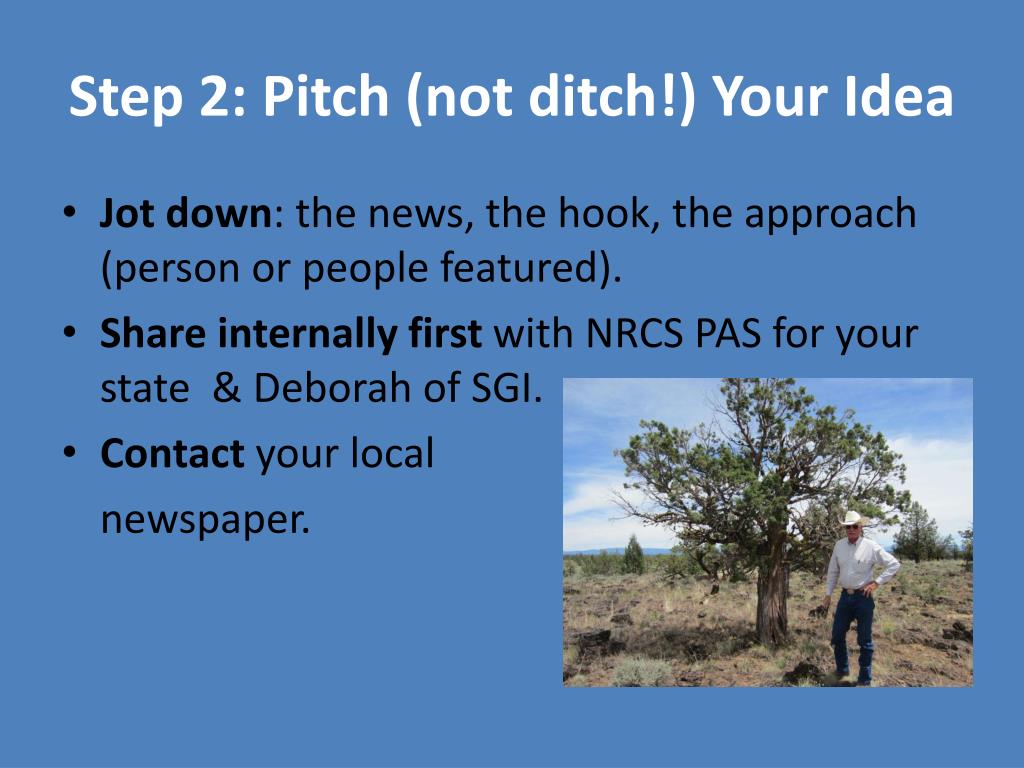 Step 2: Pitch (not ditch!) Your Idea

• Jot down: the news, the hook, the approach (person or people featured).
• Share internally first with NRCS PAS for your state & Deborah of SGI.
• Contact your local newspaper.